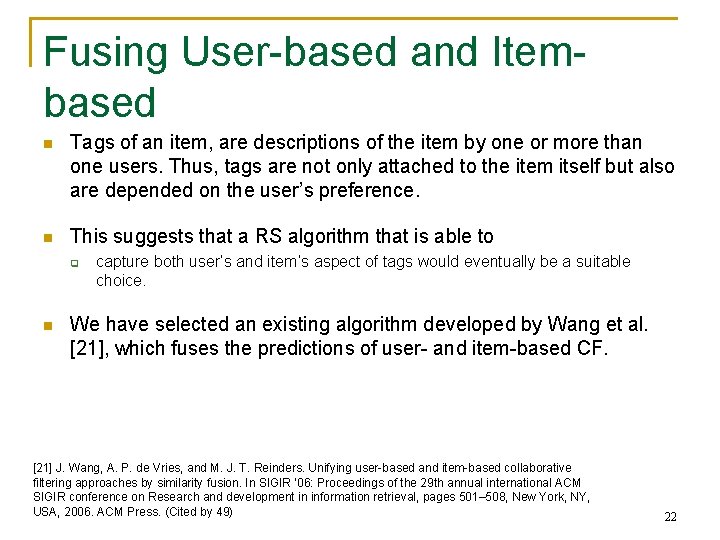 Fusing User-based and Item-based

Tags of an item, are descriptions of the item by one or more than one users. Thus, tags are not only attached to the item itself but also are depended on the user's preference.

This suggests that a RS algorithm that is able to

capture both user's and item's aspect of tags would eventually be a suitable choice.

We have selected an existing algorithm developed by Wang et al. [21], which fuses the predictions of user- and item-based CF.

[21] J. Wang, A. P. de Vries, and M. J. T. Reinders. Unifying user-based and item-based collaborative filtering approaches by similarity fusion. In SIGIR '06: Proceedings of the 29th annual international ACM SIGIR conference on Research and development in information retrieval, pages 501–508, New York, NY, USA, 2006. ACM Press. (Cited by 49)

22